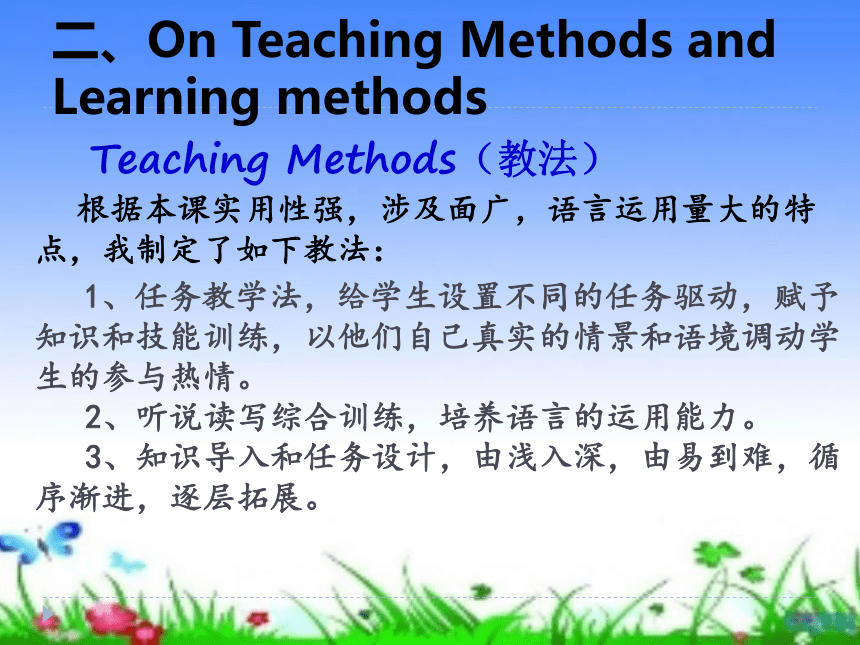 二、On Teaching Methods and Learning methods

Teaching Methods（教法）

根据本课实用性强，涉及面广，语言运用量大的特点，我制定了如下教法：

1、任务教学法，给学生设置不同的任务驱动，赋予知识和技能训练，以他们自己真实的情景和语境调动学生的参与热情。

2、听说读写综合训练，培养语言的运用能力。

3、知识导入和任务设计，由浅入深，由易到难，循序渐进，逐层拓展。